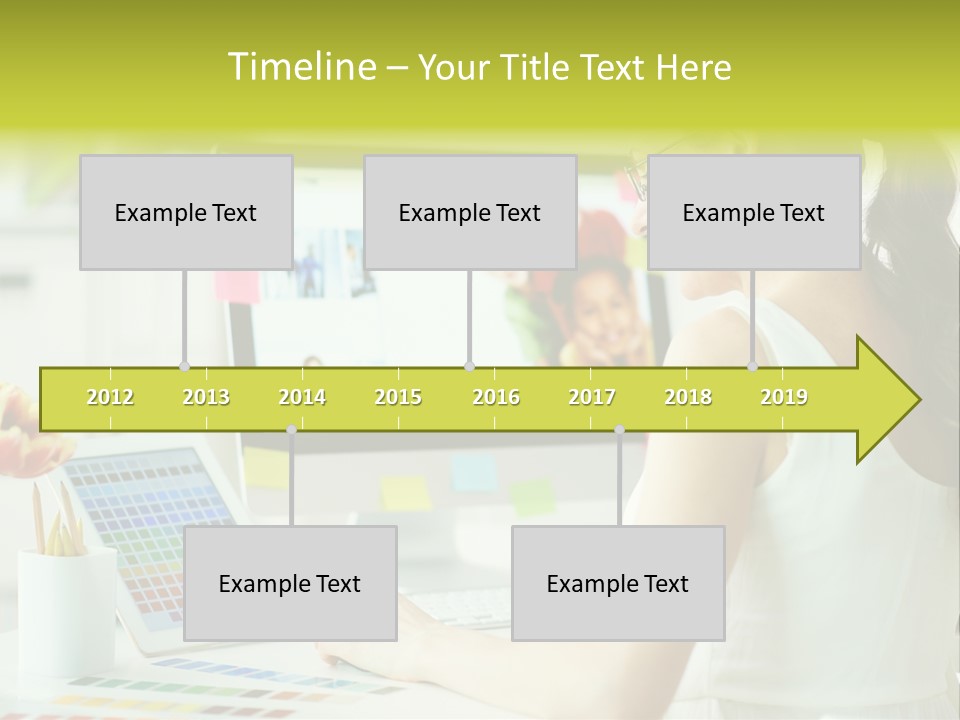 Timeline – Your Title Text Here

Example Text

Example Text

Example Text

2012 2013 2014 2015 2016 2017 2018 2019

Example Text

Example Text